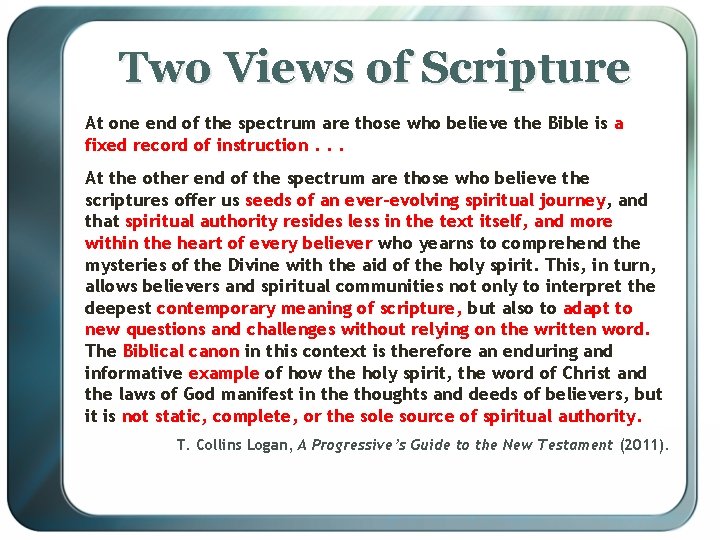 Two Views of Scripture

At one end of the spectrum are those who believe the Bible is a fixed record of instruction . . .

At the other end of the spectrum are those who believe the scriptures offer us seeds of an ever-evolving spiritual journey, and that spiritual authority resides less in the text itself, and more within the heart of every believer who yearns to comprehend the mysteries of the Divine with the aid of the holy spirit. This, in turn, allows believers and spiritual communities not only to interpret the deepest contemporary meaning of scripture, but also to adapt to new questions and challenges without relying on the written word. The Biblical canon in this context is therefore an enduring and informative example of how the holy spirit, the word of Christ and the laws of God manifest in the thoughts and deeds of believers, but it is not static, complete, or the sole source of spiritual authority.

T. Collins Logan, A Progressive's Guide to the New Testament (2011).